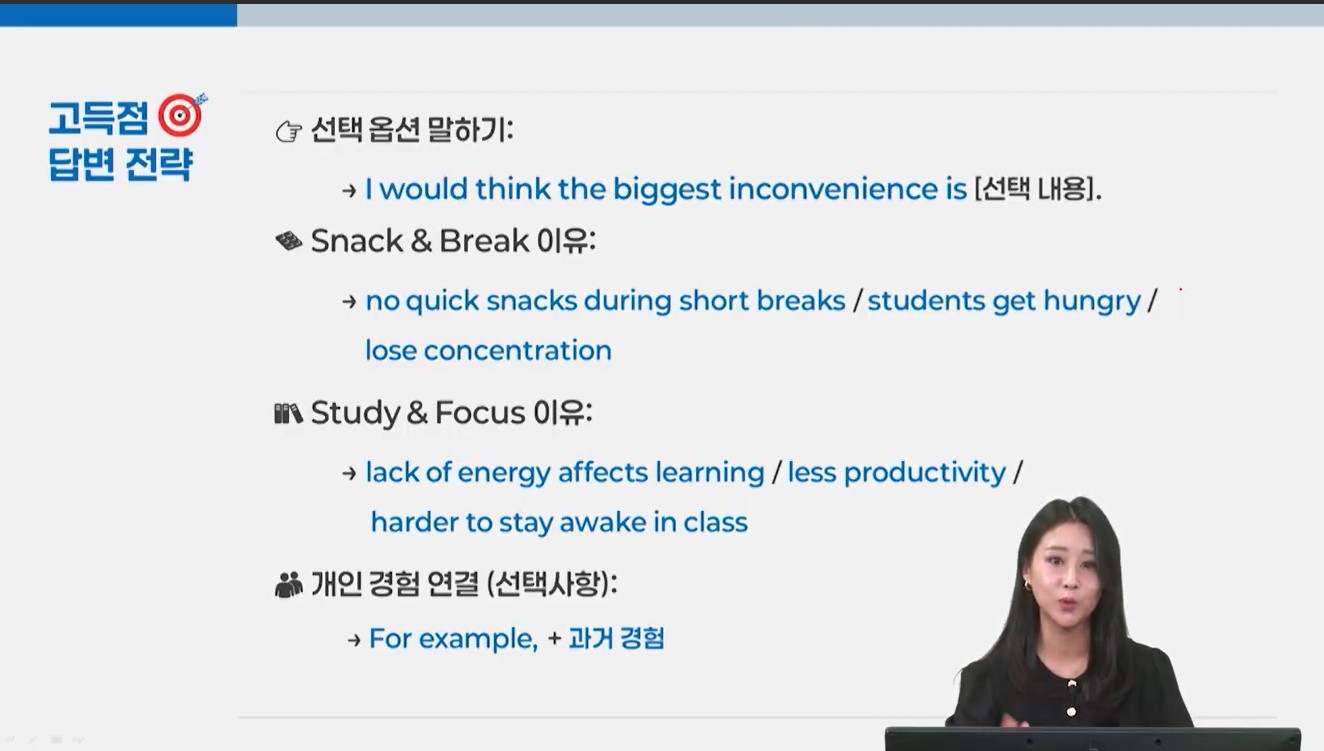 고득점 답변 전략

☞ 선택 옵션 말하기:

→ I would think the biggest inconvenience is [선택 내용].

Snack & Break 이유:

→ no quick snacks during short breaks / students get hungry / lose concentration

Study & Focus 이유:

→ lack of energy affects learning / less productivity / harder to stay awake in class

개인 경험 연결 (선택사항):

→ For example, + 과거 경험